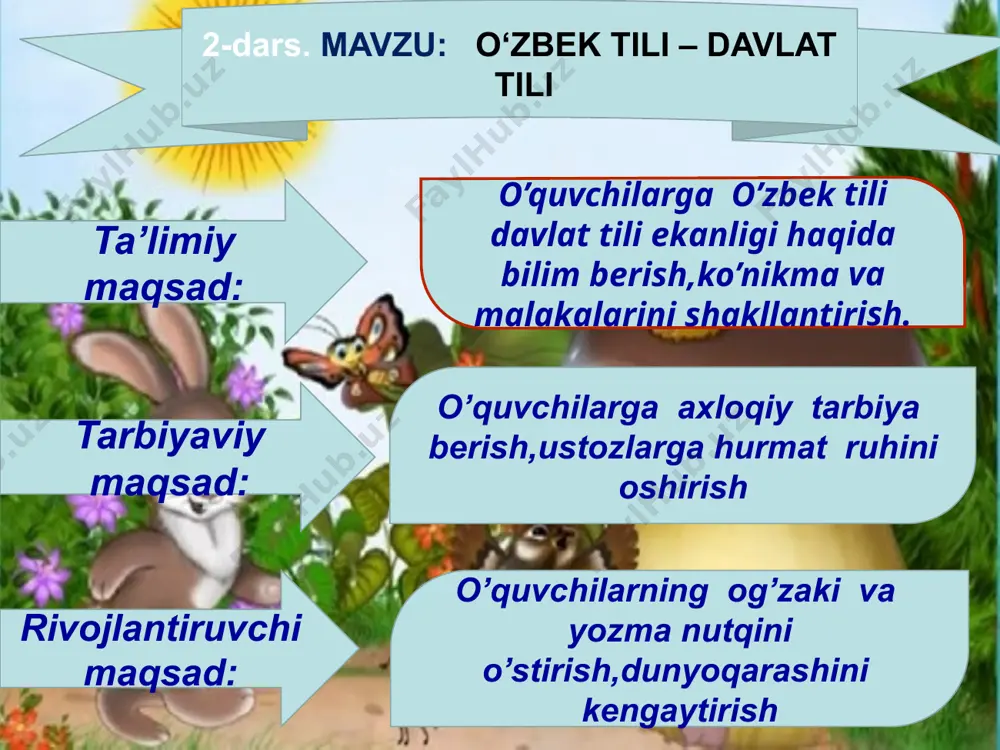 2-dars. MAVZU: O‘ZBEK TILI – DAVLAT TILI

Ta’limiy maqsad:

O’quvchilarga O’zbek tili davlat tili ekanligi haqida bilim berish,ko’nikma va malakalarini shakllantirish.

Tarbiyaviy maqsad:

O’quvchilarga axloqiy tarbiya berish,ustozlarga hurmat ruhini oshirish

Rivojlantiruvchi maqsad:

O’quvchilarning og’zaki va yozma nutqini o’stirish,dunyoqarashini kengaytirish

FaylHub.uz